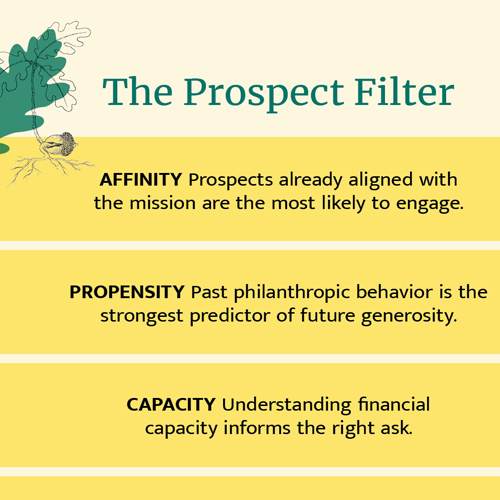 The Prospect Filter

AFFINITY Prospects already aligned with the mission are the most likely to engage.

PROPENSITY Past philanthropic behavior is the strongest predictor of future generosity.

CAPACITY Understanding financial capacity informs the right ask.